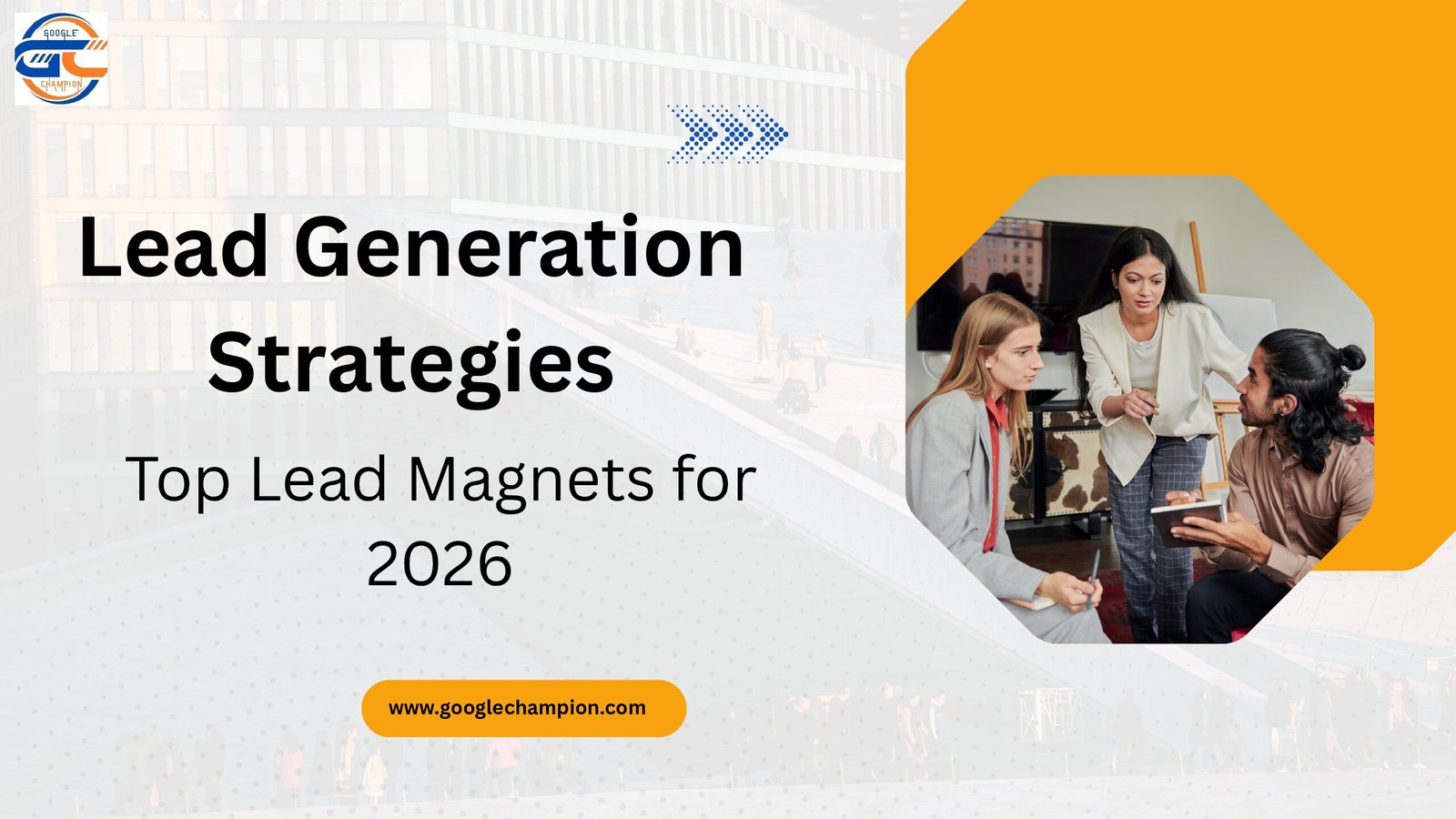 GOOGLE
GC
CHAMPION

Lead Generation Strategies

Top Lead Magnets for 2026

www.googlechampion.com